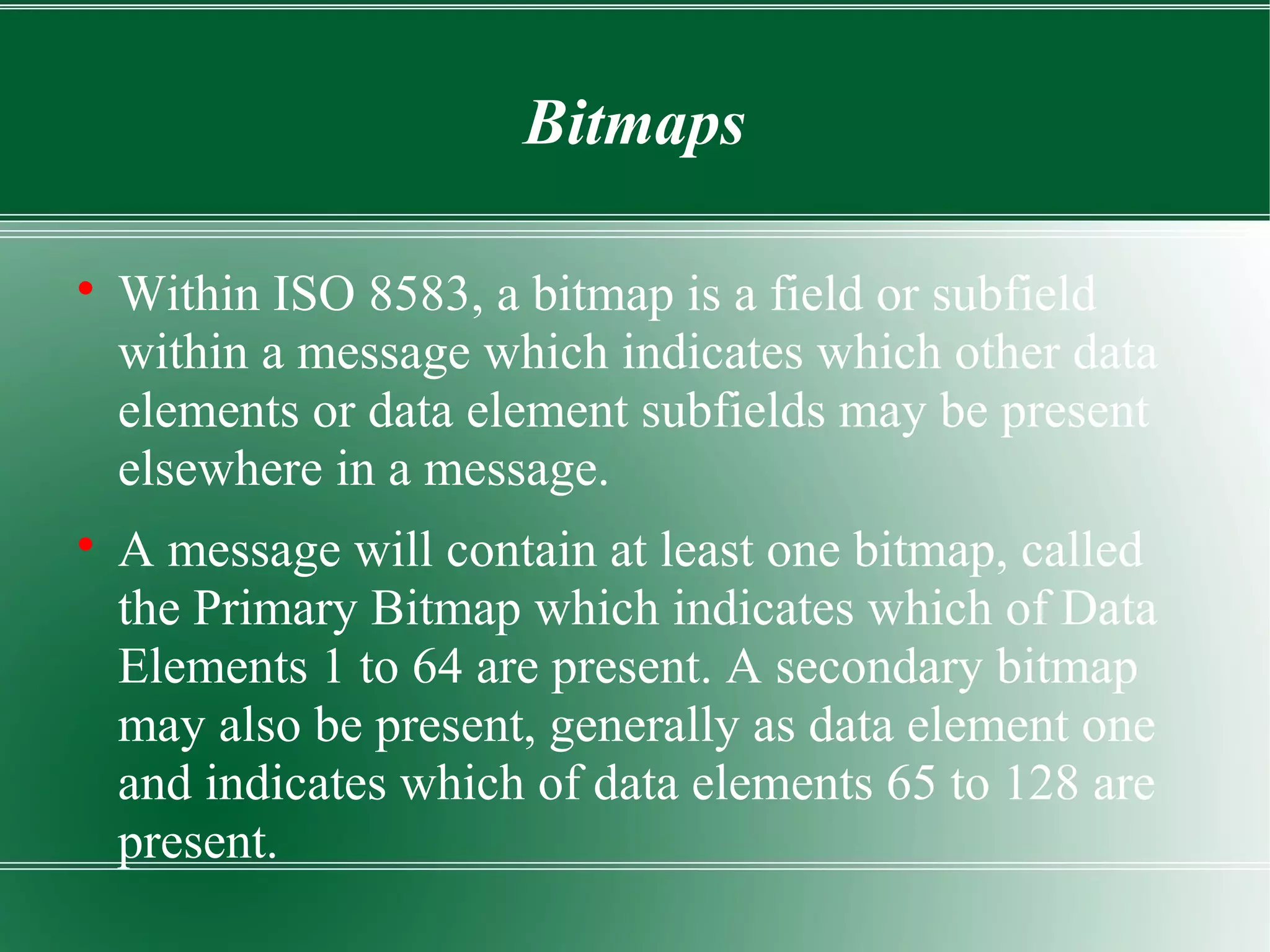 Bitmaps

• Within ISO 8583, a bitmap is a field or subfield within a message which indicates which other data elements or data element subfields may be present elsewhere in a message.

• A message will contain at least one bitmap, called the Primary Bitmap which indicates which of Data Elements 1 to 64 are present. A secondary bitmap may also be present, generally as data element one and indicates which of data elements 65 to 128 are present.